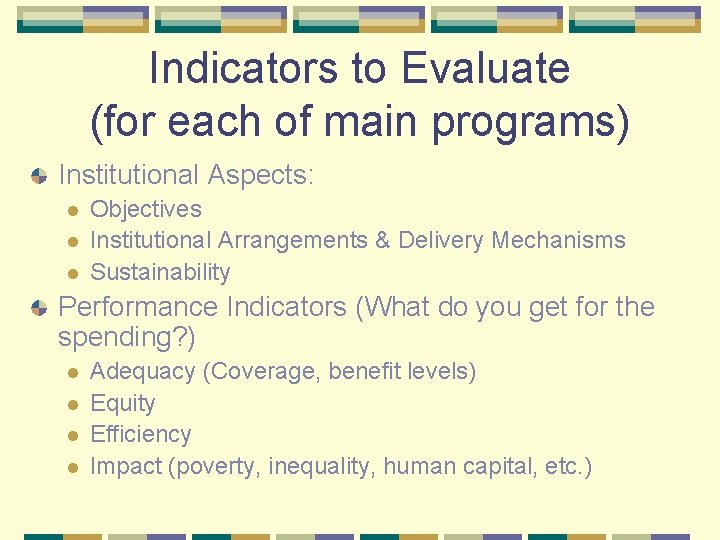 Indicators to Evaluate (for each of main programs)

Institutional Aspects:

Objectives
Institutional Arrangements & Delivery Mechanisms
Sustainability

Performance Indicators (What do you get for the spending?)

Adequacy (Coverage, benefit levels)
Equity
Efficiency
Impact (poverty, inequality, human capital, etc.)